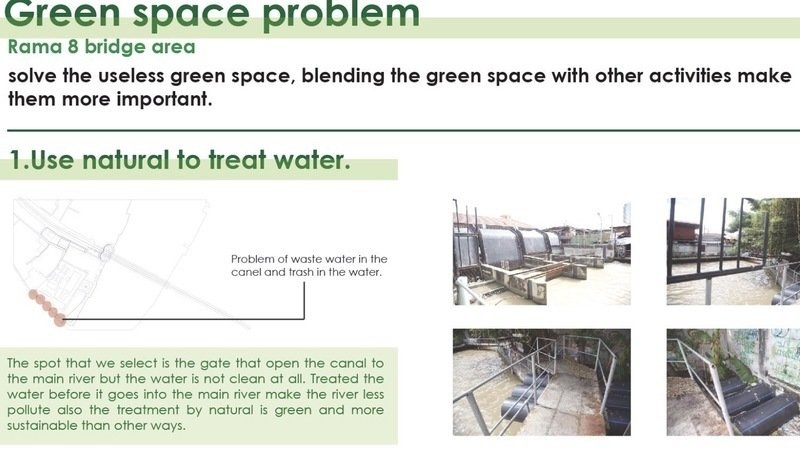 Green space problem

Rama 8 bridge area

solve the useless green space, blending the green space with other activities make them more important.

1.Use natural to treat water.

Problem of waste water in the canel and trash in the water.

The spot that we select is the gate that open the canal to the main river but the water is not clean at all. Treated the water before it goes into the main river make the river less pollute also the treatment by natural is green and more sustainable than other ways.